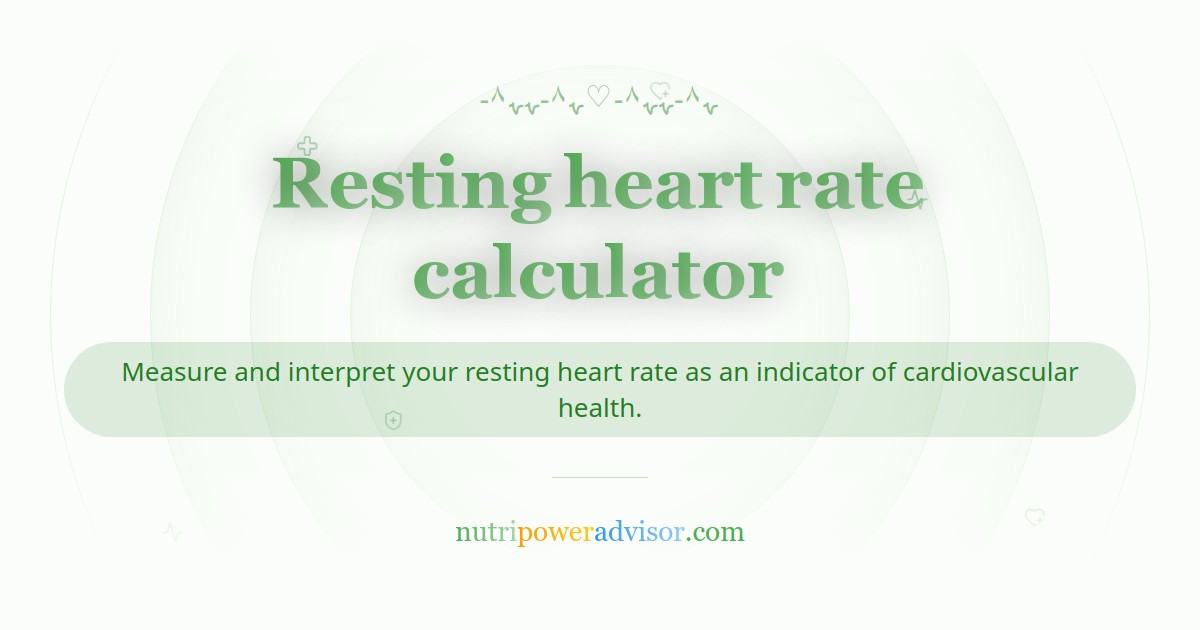 Resting heart rate calculator

Measure and interpret your resting heart rate as an indicator of cardiovascular health.

nutripoweradvisor.com